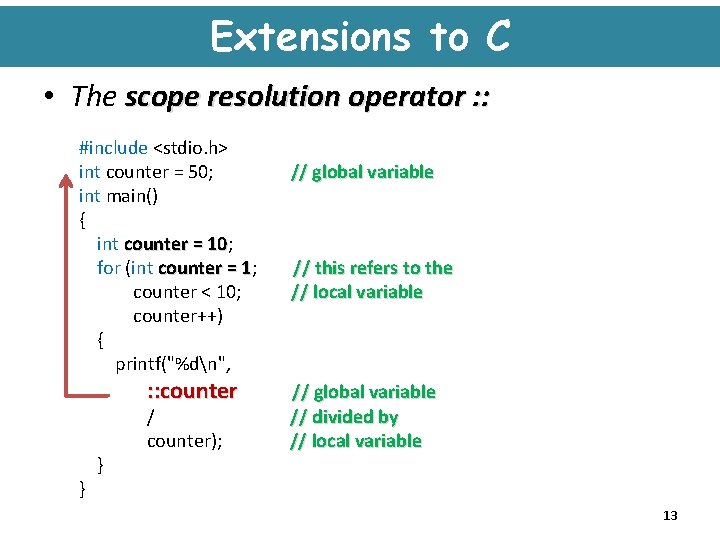 Extensions to C

• The scope resolution operator ::

#include <stdio.h>
int counter = 50; // global variable
int main()
{
int counter = 10;
for (int counter = 1; // this refers to the
counter < 10; // local variable
counter++)
{
printf("%d\n",
::counter // global variable
/ // divided by
counter); // local variable
}
}

13